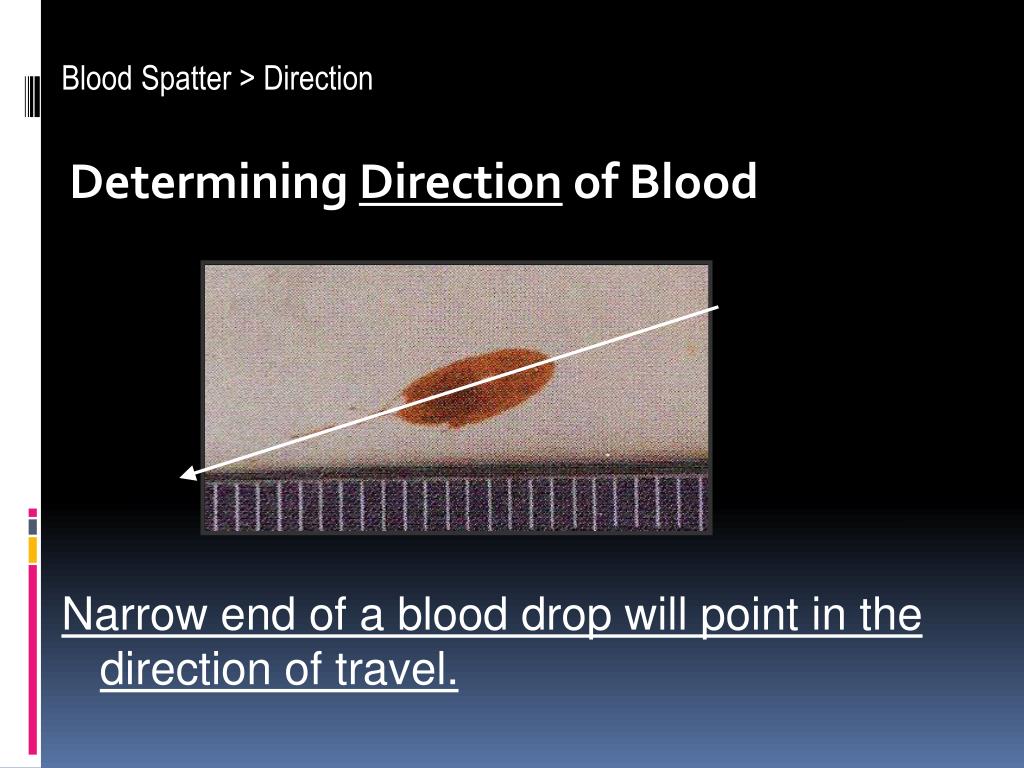 Blood Spatter > Direction

Determining Direction of Blood

Narrow end of a blood drop will point in the direction of travel.